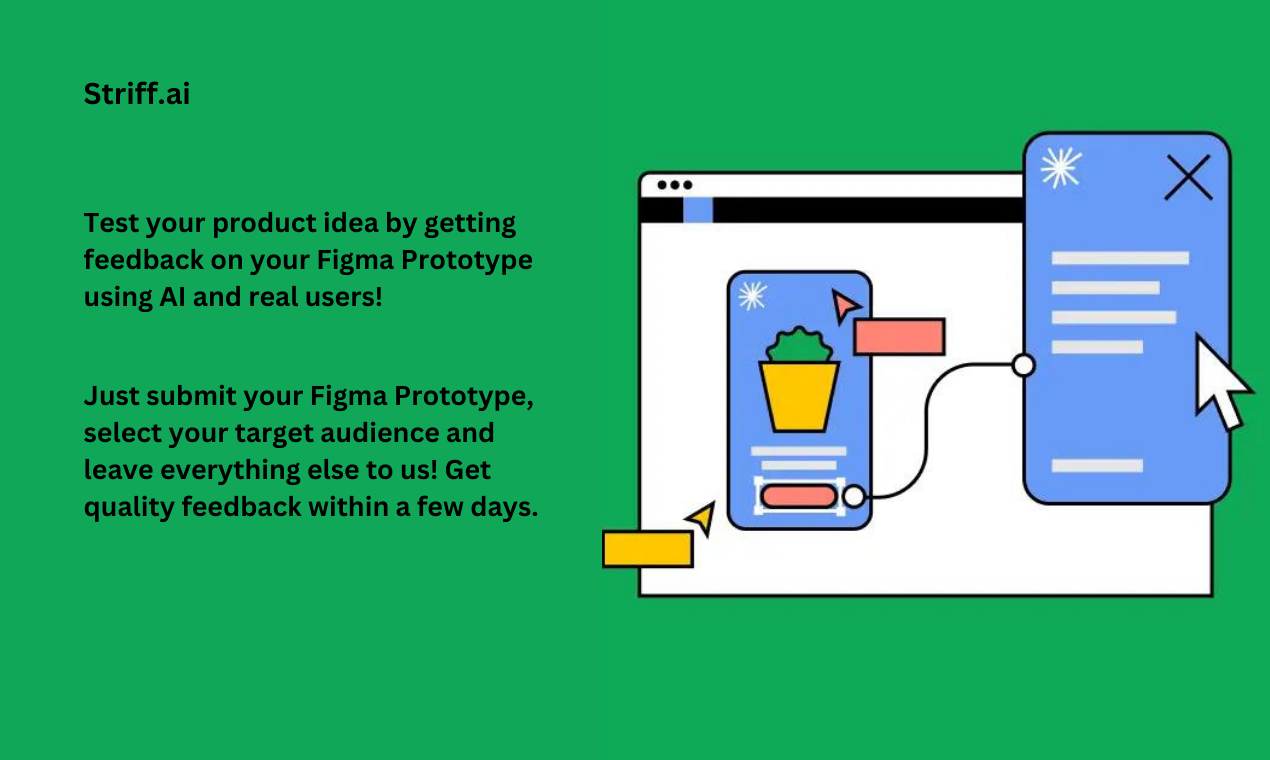 Striff.ai

Test your product idea by getting feedback on your Figma Prototype using AI and real users!

Just submit your Figma Prototype, select your target audience and leave everything else to us! Get quality feedback within a few days.